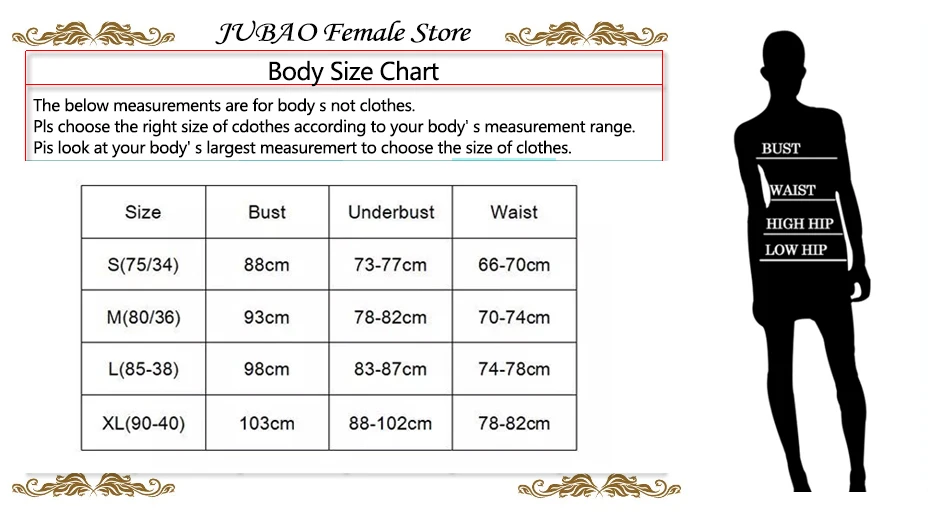 JUBAO Female Store

Body Size Chart

The below measurements are for body s not clothes.
Pls choose the right size of cdothes according to your body' s measurement range.
Pis look at your body' s largest measuremert to choose the size of clothes.

| Size | Bust | Underbust | Waist |
|---|---|---|---|
| S(75/34) | 88cm | 73-77cm | 66-70cm |
| M(80/36) | 93cm | 78-82cm | 70-74cm |
| L(85-38) | 98cm | 83-87cm | 74-78cm |
| XL(90-40) | 103cm | 88-102cm | 78-82cm |

BUST
WAIST
HIGH HIP
LOW HIP